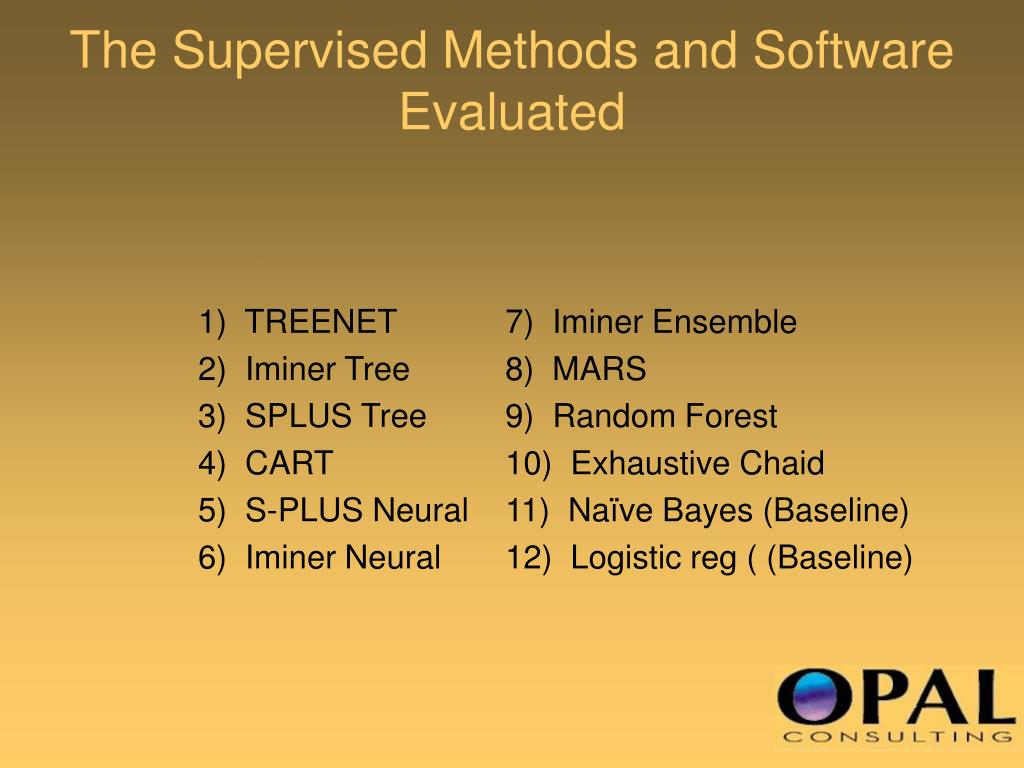 The Supervised Methods and Software Evaluated

1) TREENET
2) Iminer Tree
3) SPLUS Tree
4) CART
5) S-PLUS Neural
6) Iminer Neural

7) Iminer Ensemble
8) MARS
9) Random Forest
10) Exhaustive Chaid
11) Naïve Bayes (Baseline)
12) Logistic reg ( (Baseline)

OPAL
CONSULTING